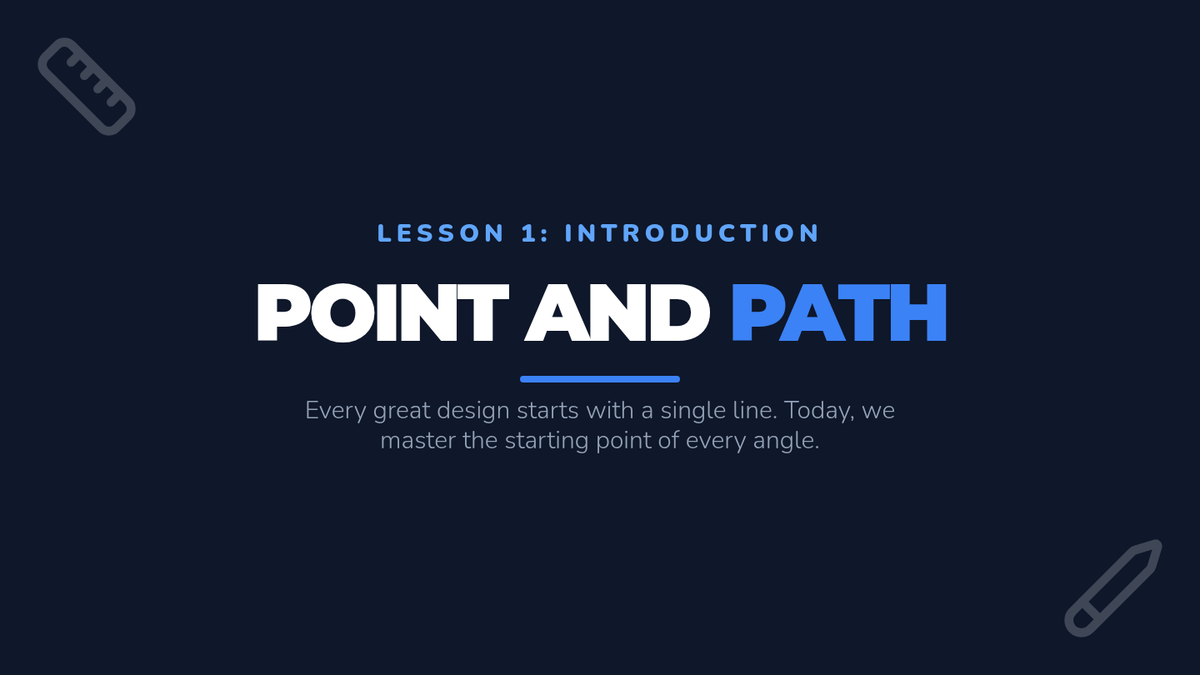 LESSON 1: INTRODUCTION

POINT AND PATH

Every great design starts with a single line. Today, we master the starting point of every angle.